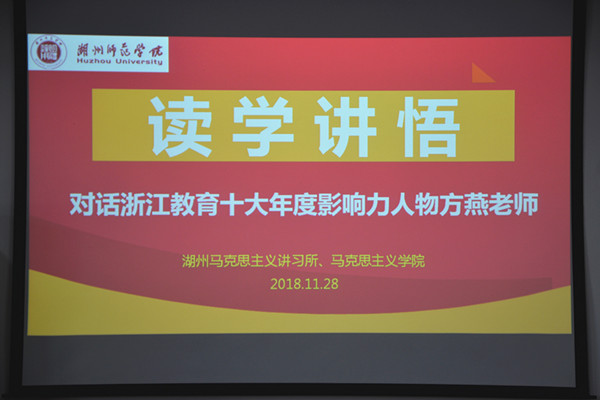 湖州师范学院
Huzhou University

读学讲悟

对话浙江教育十大年度影响力人物方燕老师

湖州马克思主义讲习所、马克思主义学院
2018.11.28